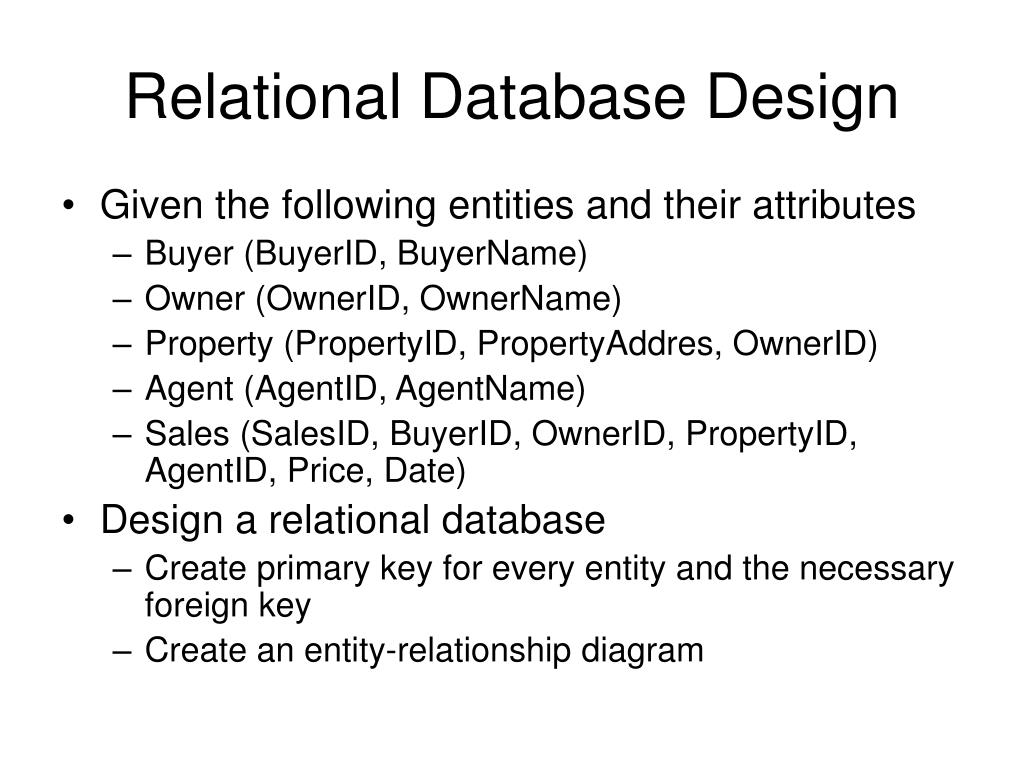 Relational Database Design

• Given the following entities and their attributes
– Buyer (BuyerID, BuyerName)
– Owner (OwnerID, OwnerName)
– Property (PropertyID, PropertyAddres, OwnerID)
– Agent (AgentID, AgentName)
– Sales (SalesID, BuyerID, OwnerID, PropertyID, AgentID, Price, Date)

• Design a relational database
– Create primary key for every entity and the necessary foreign key
– Create an entity-relationship diagram